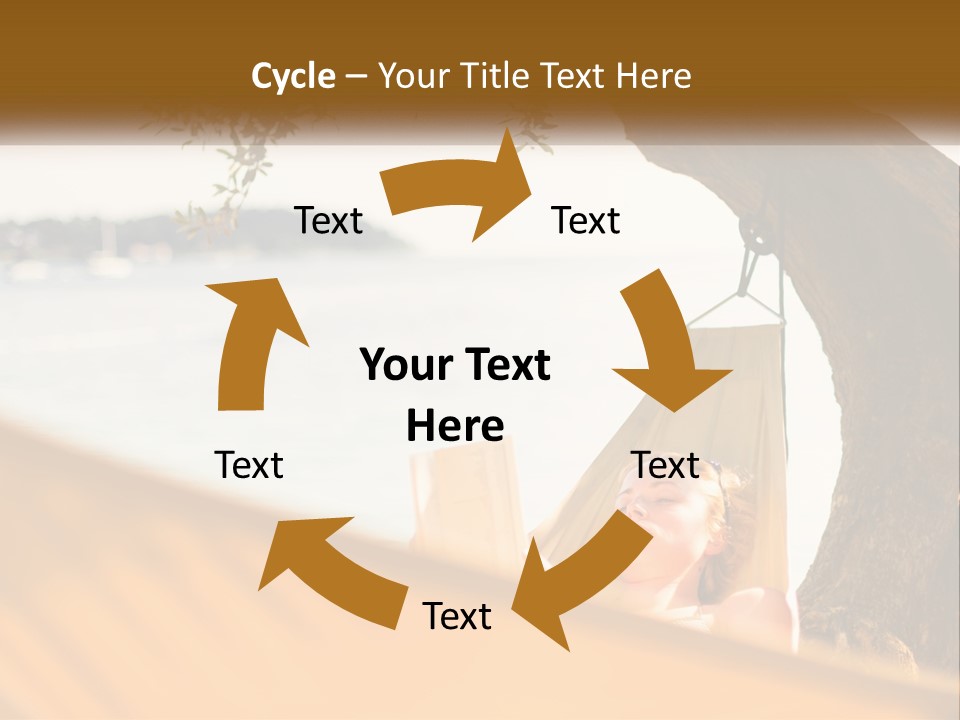 Cycle – Your Title Text Here

Text

Text

Your Text Here

Text

Text

Text